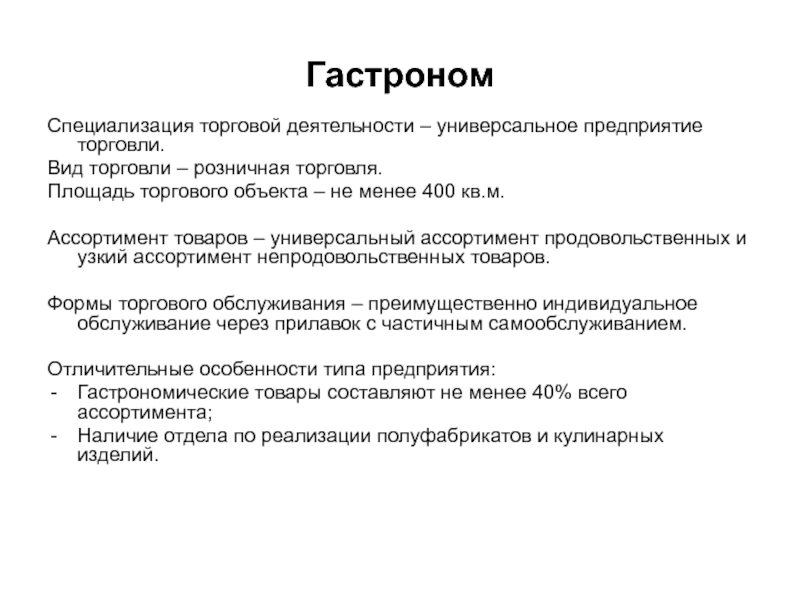 Гастроном

Специализация торговой деятельности – универсальное предприятие торговли.
Вид торговли – розничная торговля.
Площадь торгового объекта – не менее 400 кв.м.

Ассортимент товаров – универсальный ассортимент продовольственных и узкий ассортимент непродовольственных товаров.

Формы торгового обслуживания – преимущественно индивидуальное обслуживание через прилавок с частичным самообслуживанием.

Отличительные особенности типа предприятия:
- Гастрономические товары составляют не менее 40% всего ассортимента;
- Наличие отдела по реализации полуфабрикатов и кулинарных изделий.